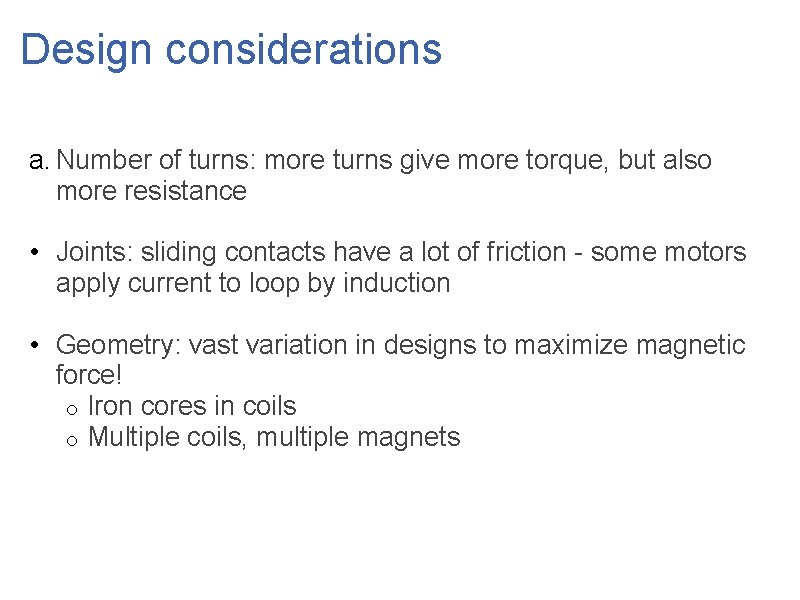 Design considerations

a. Number of turns: more turns give more torque, but also more resistance

• Joints: sliding contacts have a lot of friction - some motors apply current to loop by induction

• Geometry: vast variation in designs to maximize magnetic force!
  o Iron cores in coils
  o Multiple coils, multiple magnets